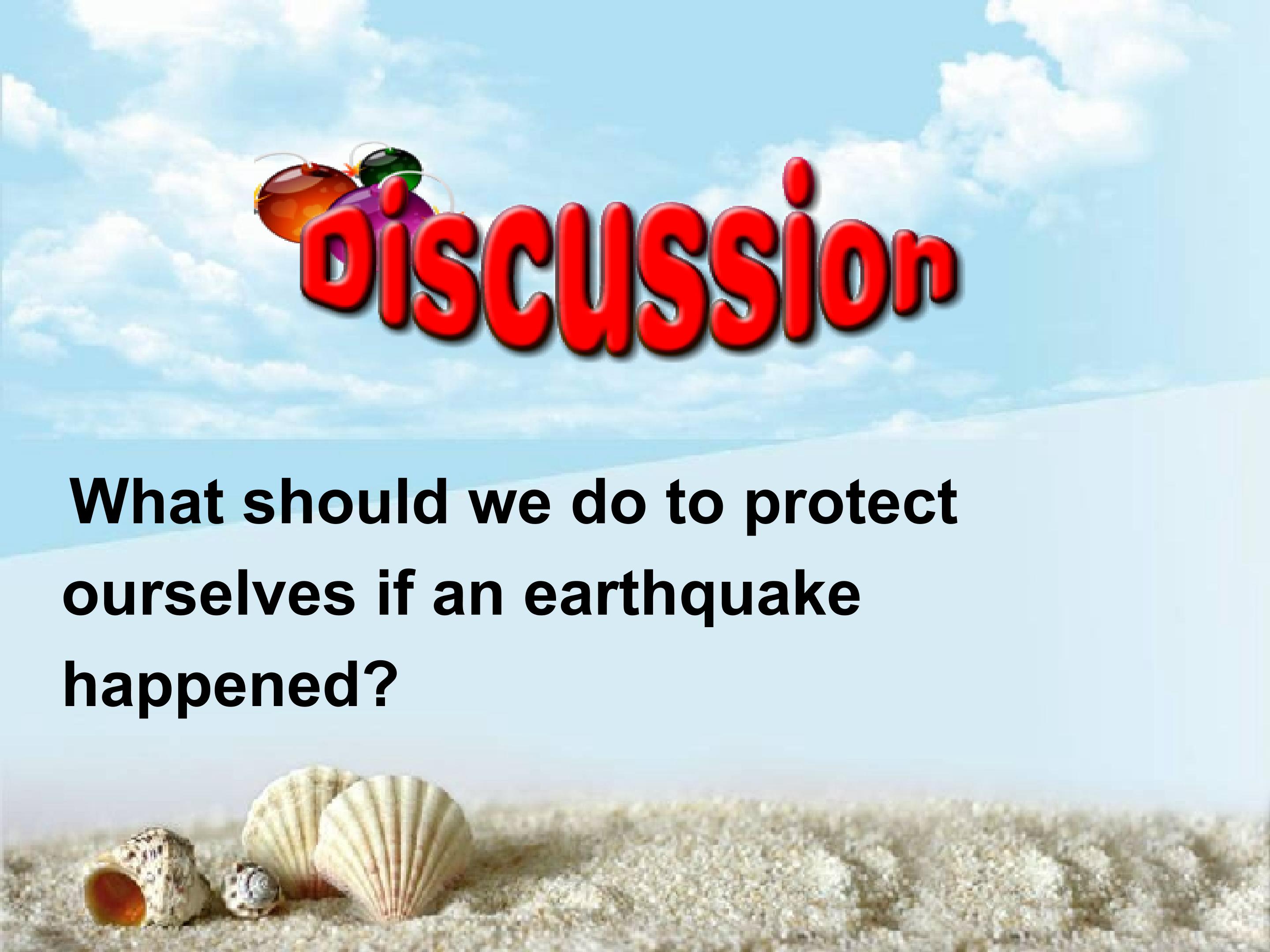 Discussion

What should we do to protect ourselves if an earthquake happened?